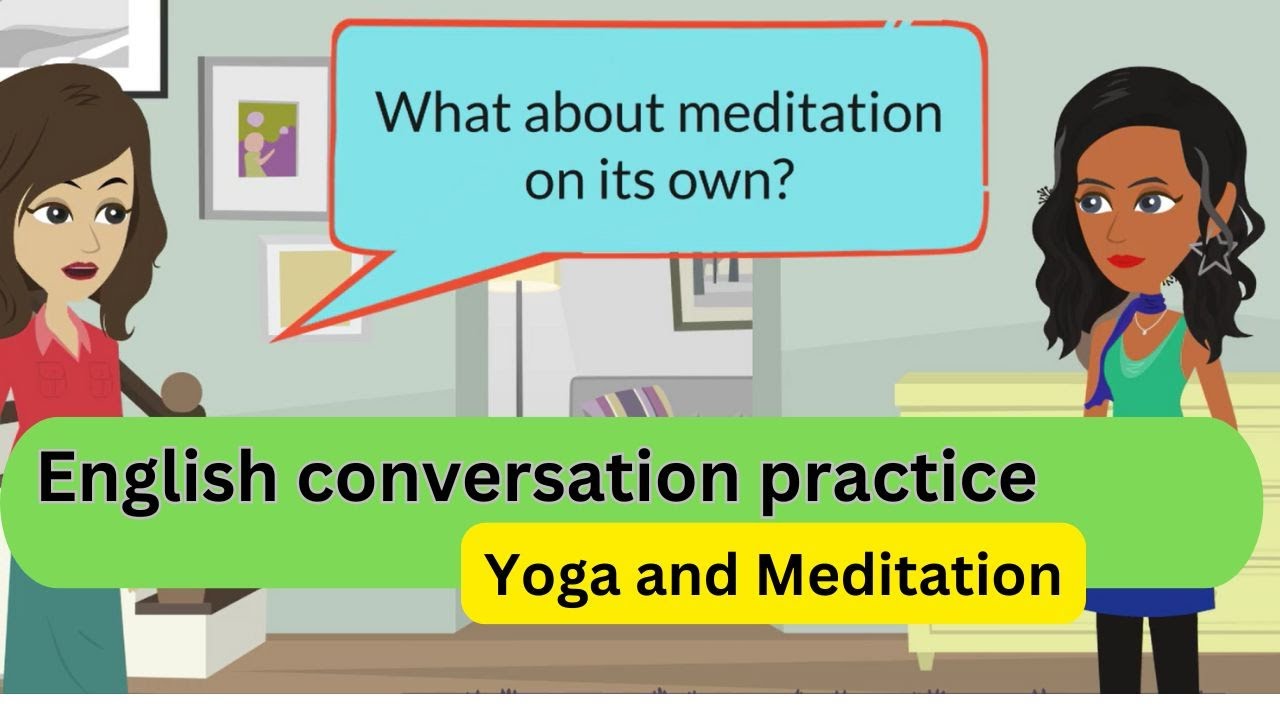 What about meditation on its own?

English conversation practice

Yoga and Meditation